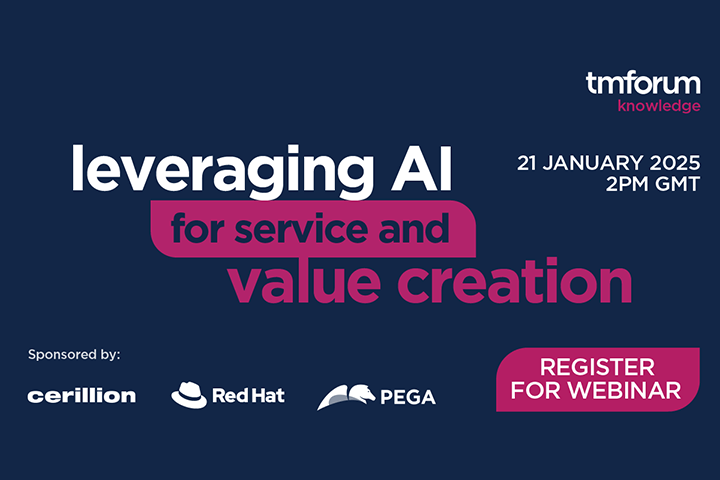 tmforum
knowledge

leveraging AI
for service and
value creation

21 JANUARY 2025
2PM GMT

Sponsored by:

cerillion

Red Hat

PEGA

REGISTER
FOR WEBINAR